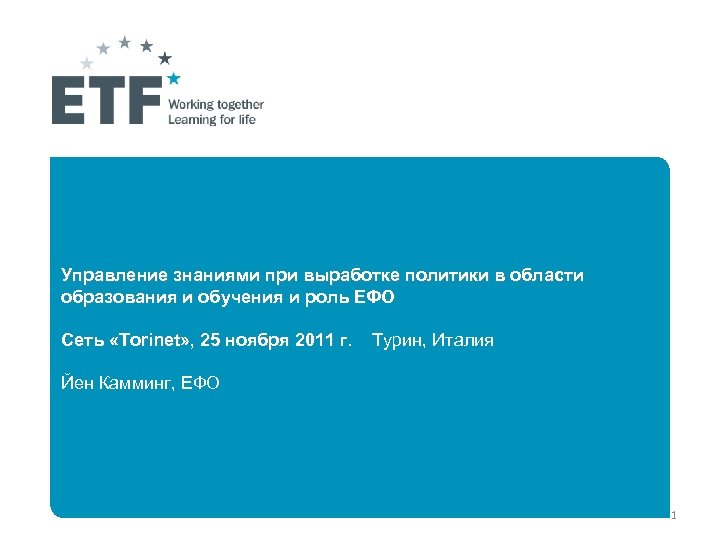 ETF
Working together
Learning for life

Управление знаниями при выработке политики в области образования и обучения и роль ЕФО

Сеть «Torinet», 25 ноября 2011 г. Турин, Италия

Йен Камминг, ЕФО

1